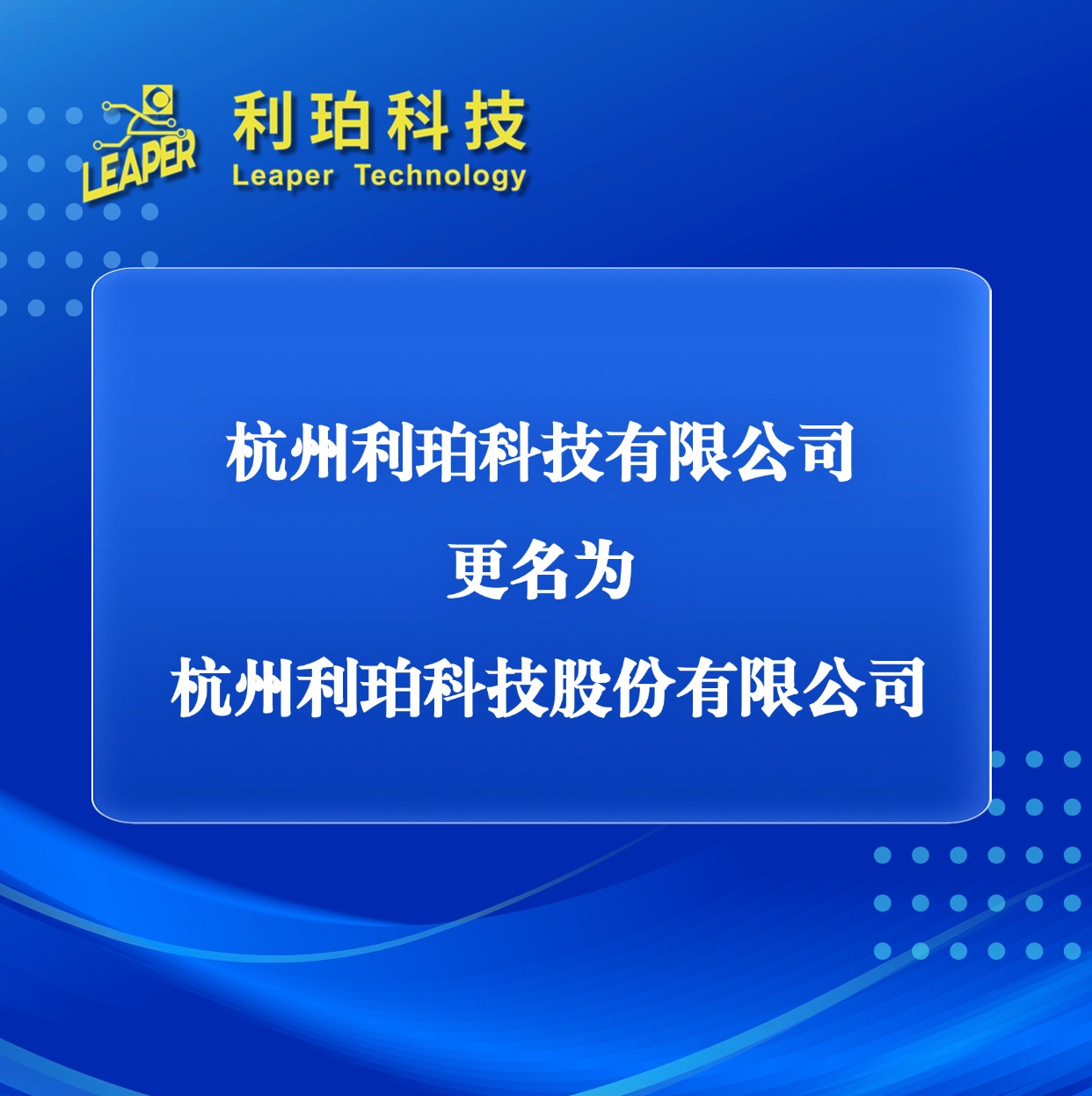 LEAPER
利珀科技
Leaper Technology

杭州利珀科技有限公司
更名为
杭州利珀科技股份有限公司